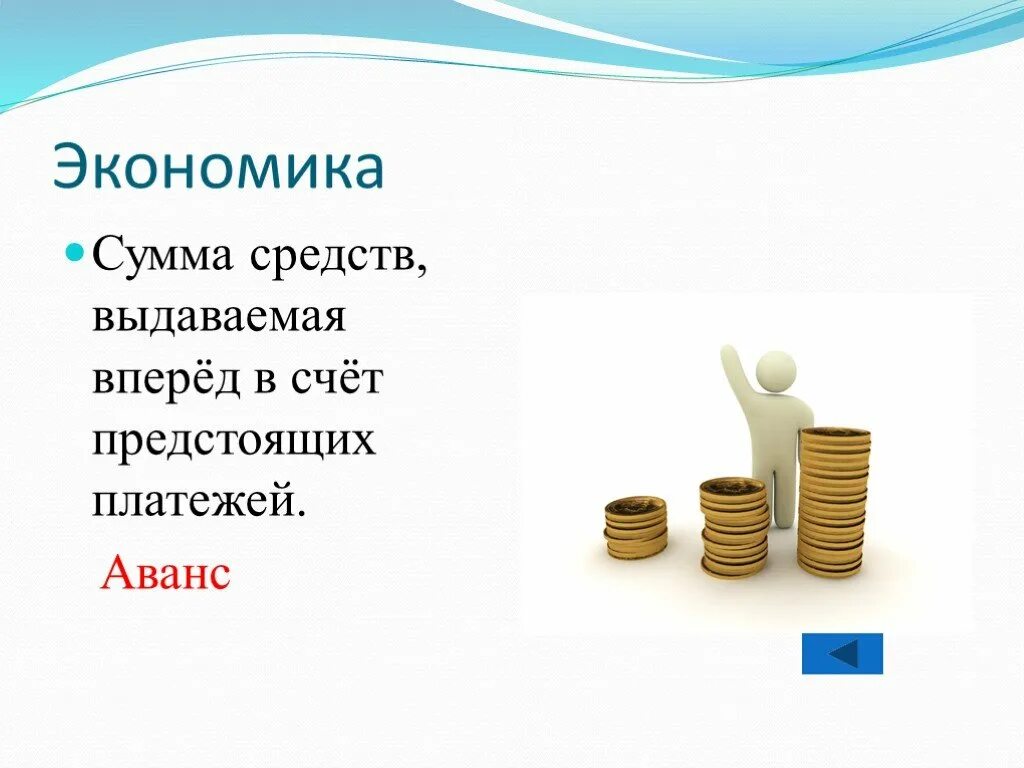 Экономика

Сумма средств, выдаваемая вперёд в счёт предстоящих платежей.

Аванс